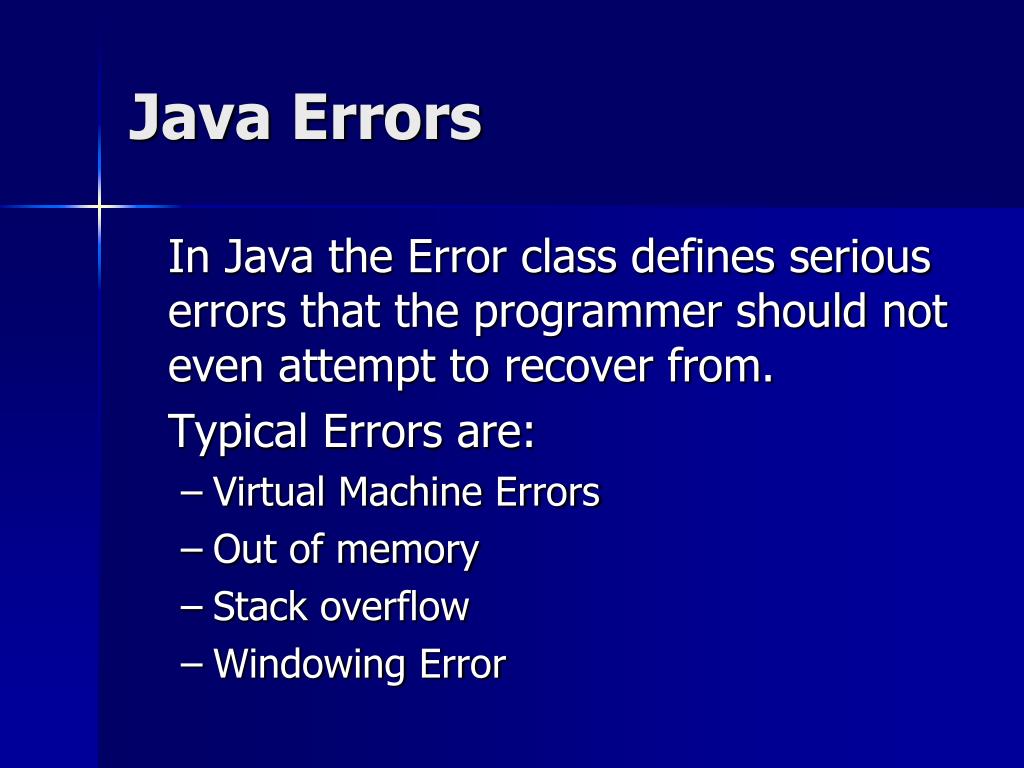 Java Errors

In Java the Error class defines serious errors that the programmer should not even attempt to recover from.

Typical Errors are:

– Virtual Machine Errors
– Out of memory
– Stack overflow
– Windowing Error